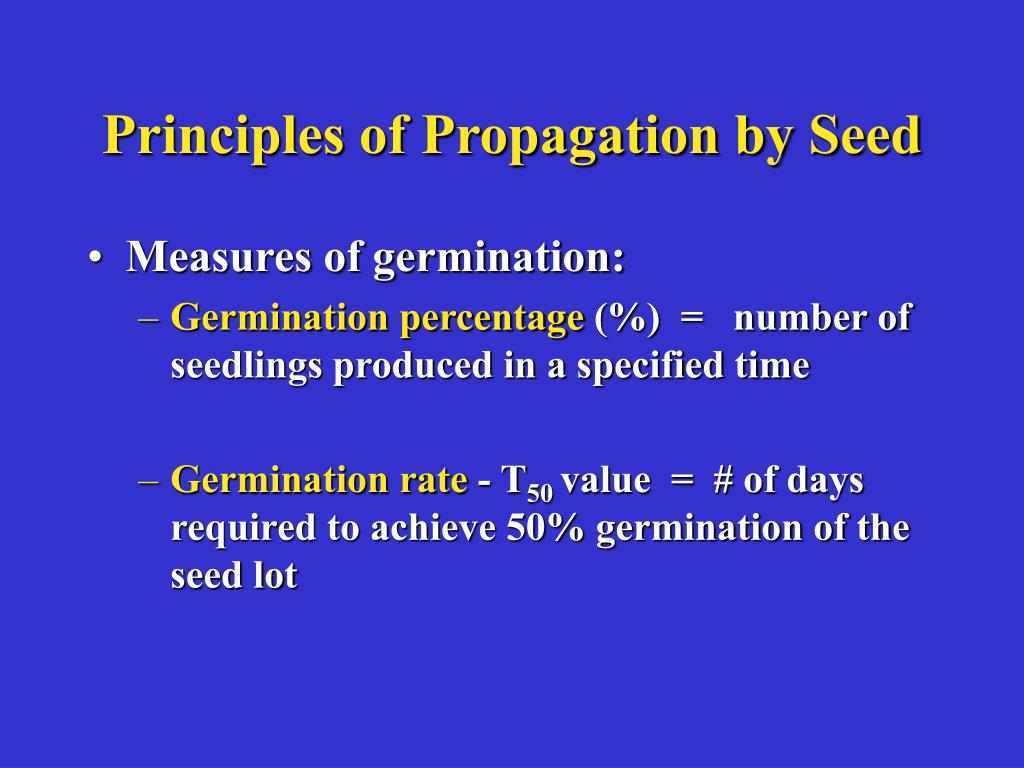 Principles of Propagation by Seed

• Measures of germination:
– Germination percentage (%) = number of seedlings produced in a specified time

– Germination rate - $T_{50}$ value = # of days required to achieve 50% germination of the seed lot